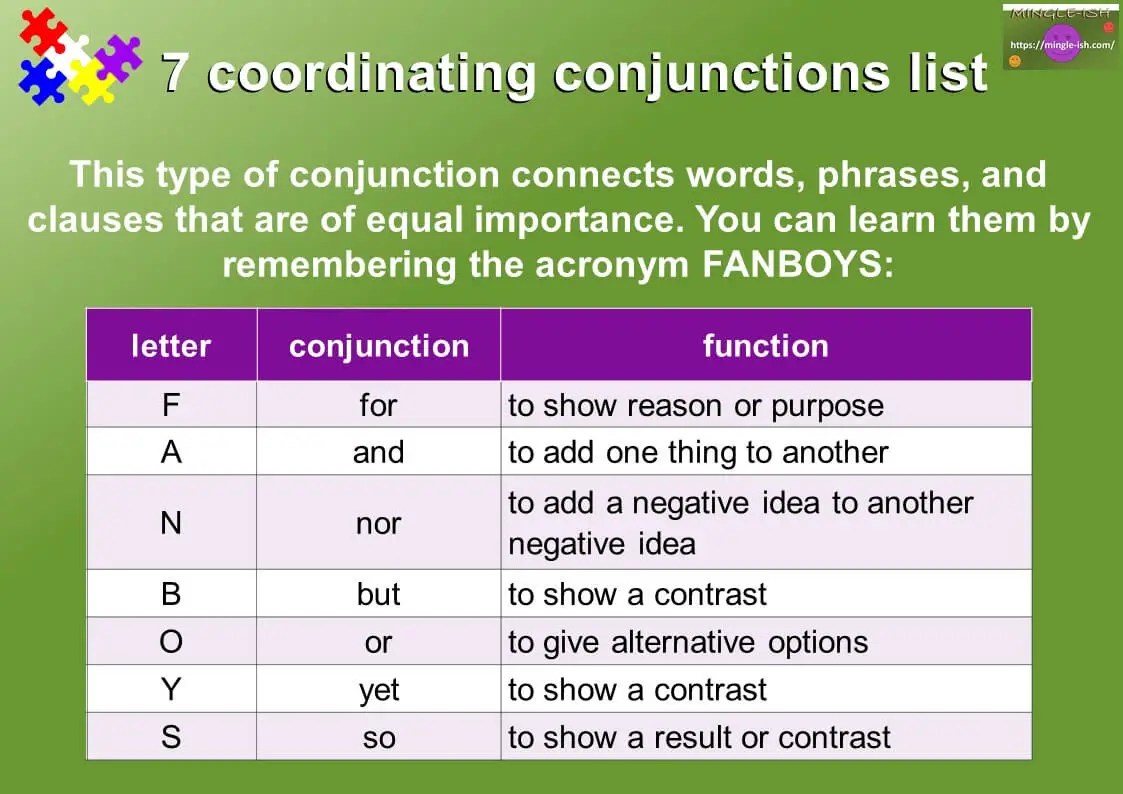 MINGLE-ISH
https://mingle-ish.com/

7 coordinating conjunctions list

This type of conjunction connects words, phrases, and clauses that are of equal importance. You can learn them by remembering the acronym FANBOYS:

| letter | conjunction | function |
|---|---|---|
| F | for | to show reason or purpose |
| A | and | to add one thing to another |
| N | nor | to add a negative idea to another negative idea |
| B | but | to show a contrast |
| O | or | to give alternative options |
| Y | yet | to show a contrast |
| S | so | to show a result or contrast |